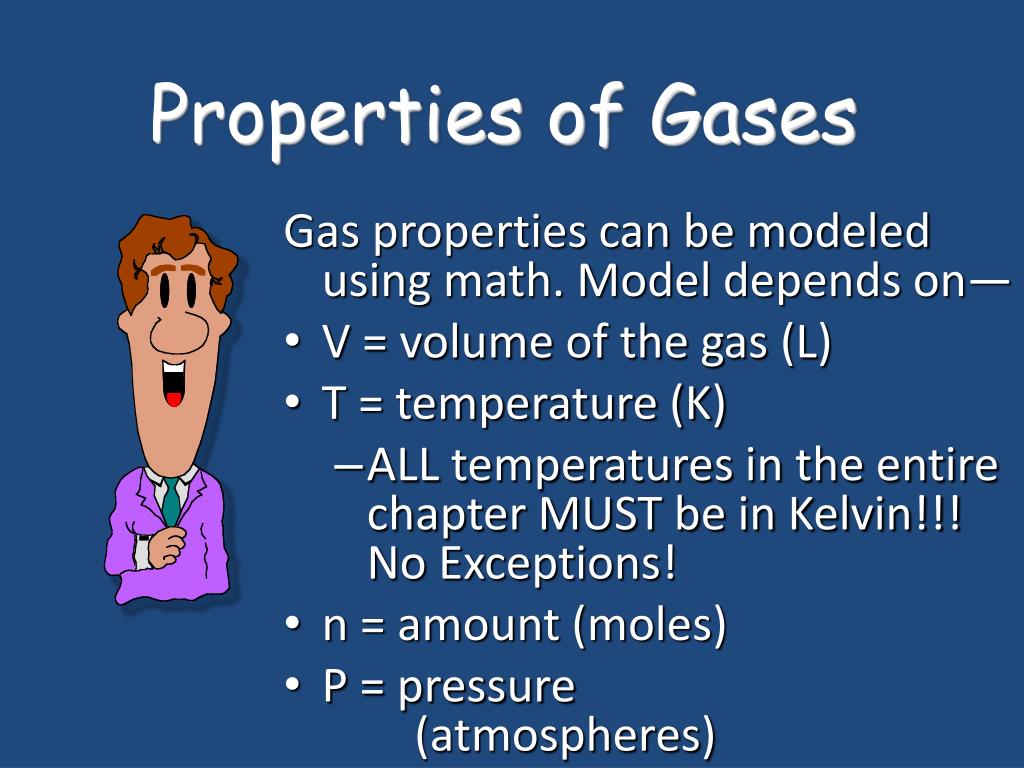 Properties of Gases

Gas properties can be modeled using math. Model depends on—

• V = volume of the gas (L)
• T = temperature (K)
–ALL temperatures in the entire chapter MUST be in Kelvin!!! No Exceptions!
• n = amount (moles)
• P = pressure (atmospheres)